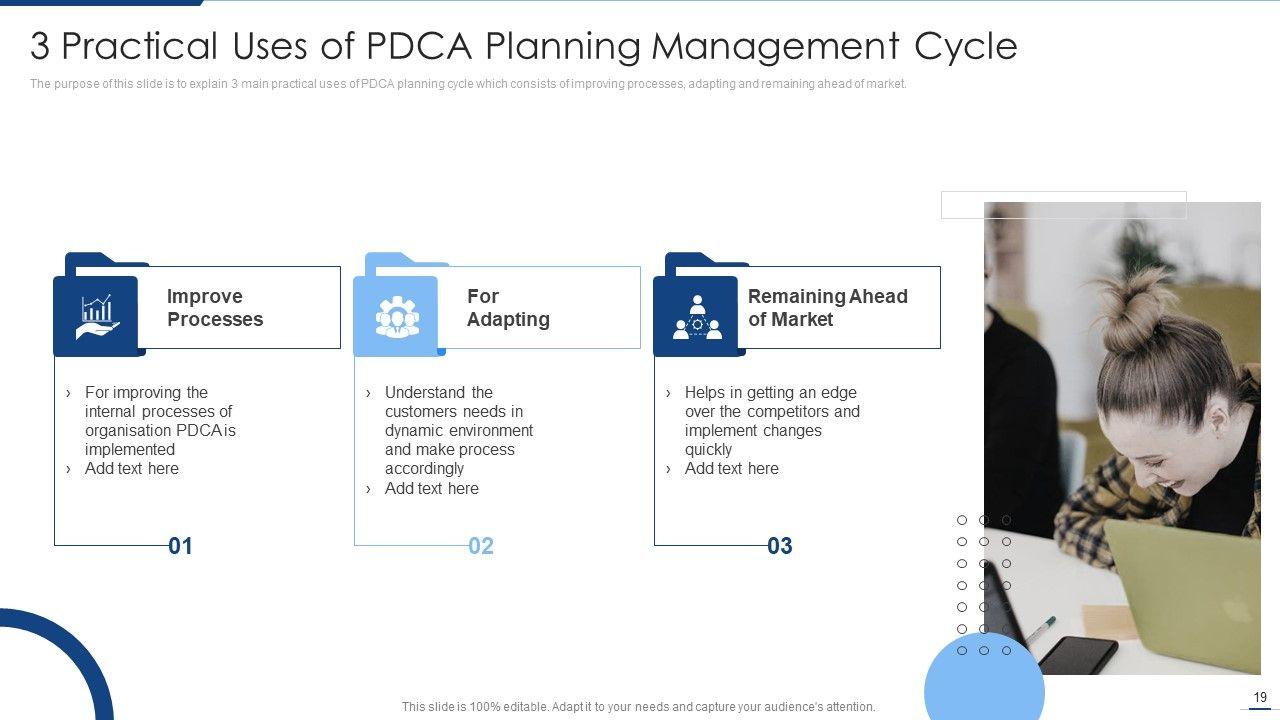 3 Practical Uses of PDCA Planning Management Cycle

The purpose of this slide is to explain 3 main practical uses of PDCA planning cycle which consists of improving processes, adapting and remaining ahead of market.

Improve Processes

› For improving the internal processes of organisation PDCA is implemented
› Add text here

01

For Adapting

› Understand the customers needs in dynamic environment and make process accordingly
› Add text here

02

Remaining Ahead of Market

› Helps in getting an edge over the competitors and implement changes quickly
› Add text here

03

This slide is 100% editable. Adapt it to your needs and capture your audience's attention.

19